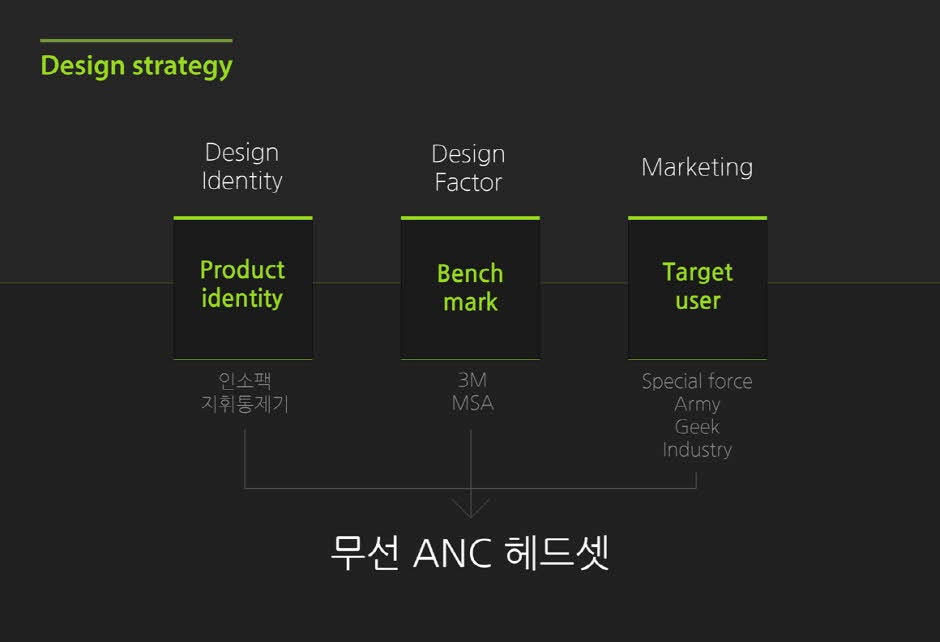 Design strategy

Design Identity

Product identity

인소팩
지휘통제기

Design Factor

Bench mark

3M
MSA

Marketing

Target user

Special force
Army
Geek
Industry

무선 ANC 헤드셋